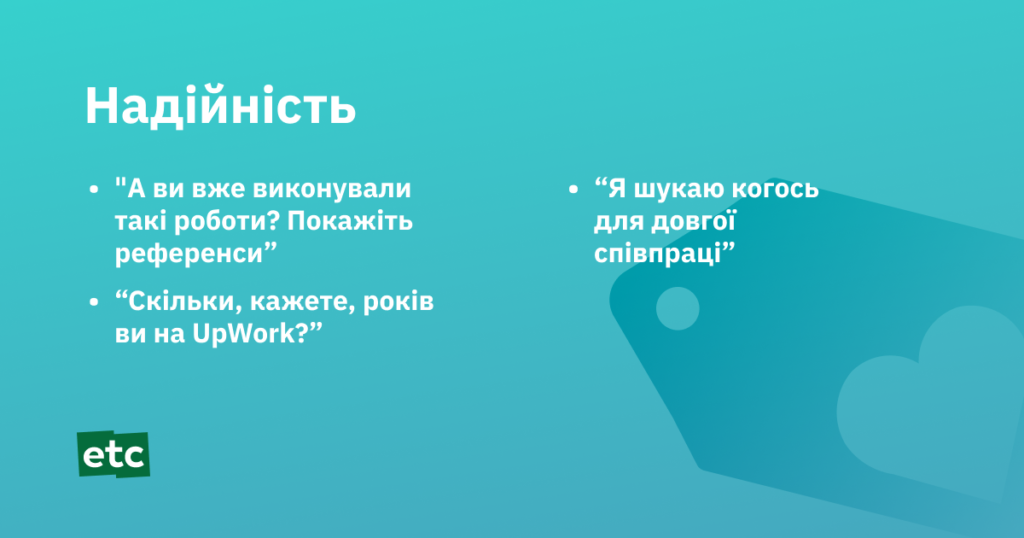 Надійність

- "А ви вже виконували такі роботи? Покажіть референси”
- “Скільки, кажете, років ви на UpWork?”

- “Я шукаю когось для довгої співпраці”

etc